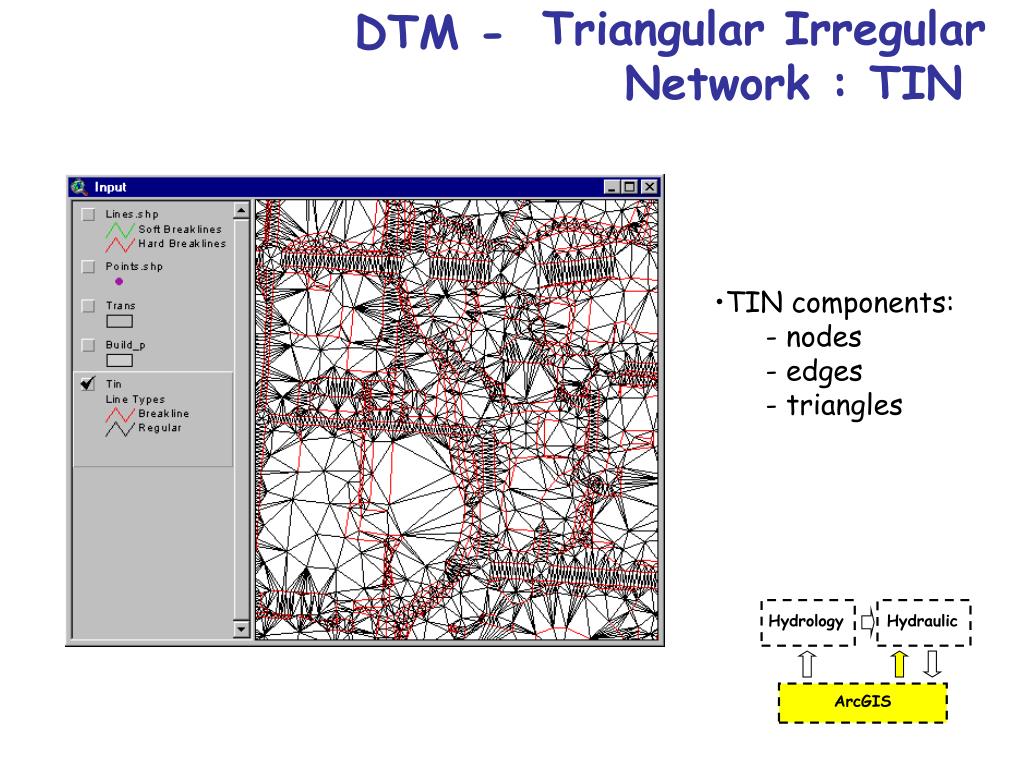 DTM - Triangular Irregular Network : TIN

Input

Lines.shp
Soft Breaklines
Hard Breaklines
Points.shp
Trans
Build_p
Tin
Line Types
Breakline
Regular

•TIN components:
- nodes
- edges
- triangles

Hydrology
Hydraulic
ArcGIS